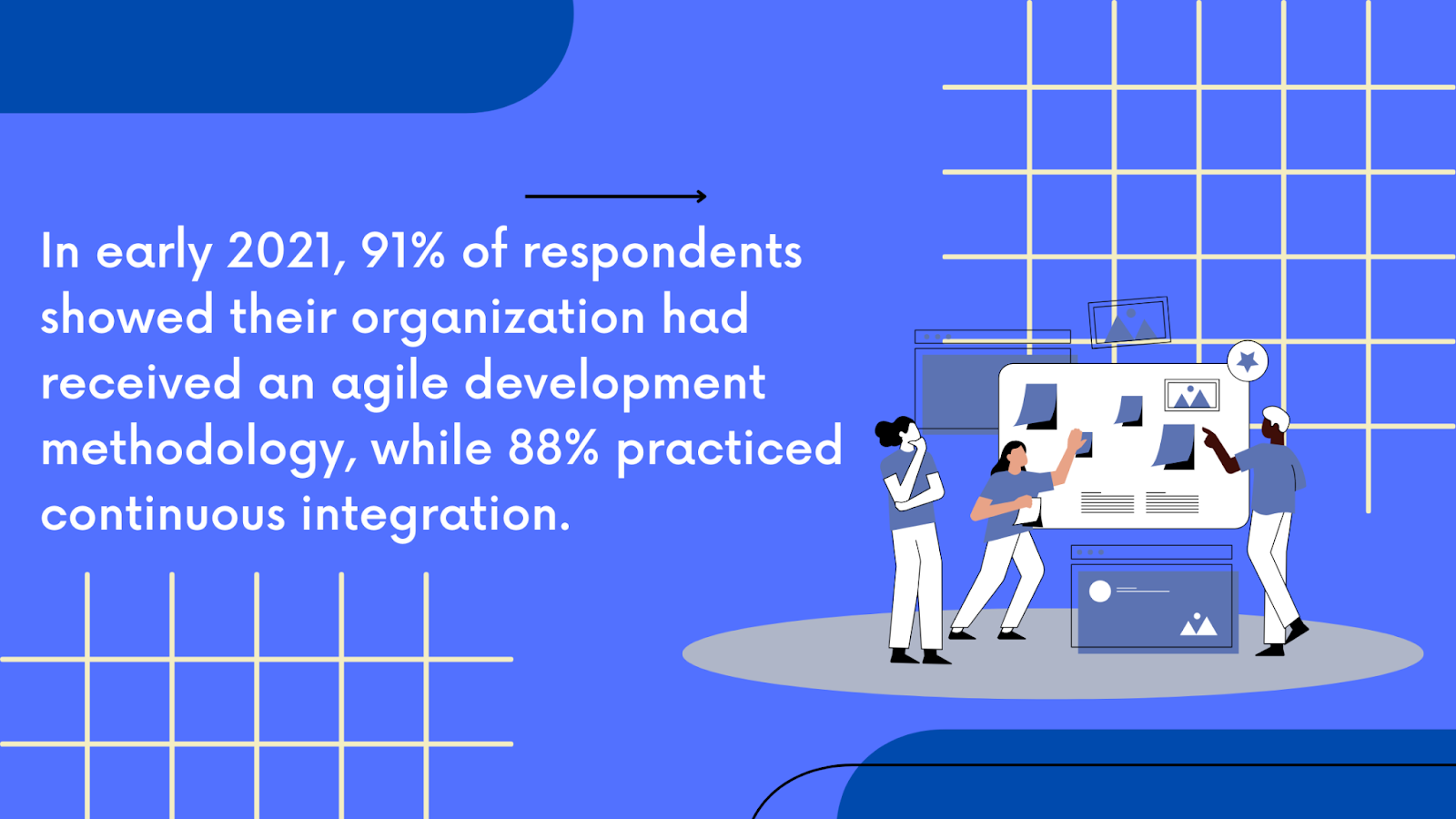 In early 2021, 91% of respondents showed their organization had received an agile development methodology, while 88% practiced continuous integration.